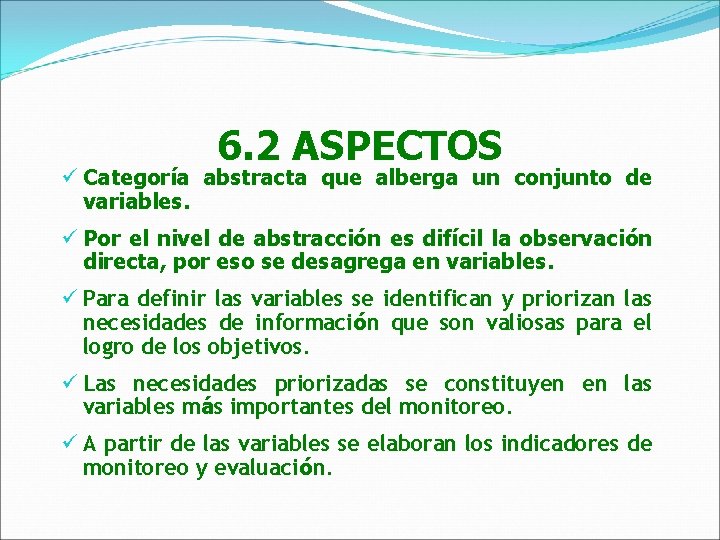 6.2 ASPECTOS

✓ Categoría abstracta que alberga un conjunto de variables.

✓ Por el nivel de abstracción es difícil la observación directa, por eso se desagrega en variables.

✓ Para definir las variables se identifican y priorizan las necesidades de información que son valiosas para el logro de los objetivos.

✓ Las necesidades priorizadas se constituyen en las variables más importantes del monitoreo.

✓ A partir de las variables se elaboran los indicadores de monitoreo y evaluación.